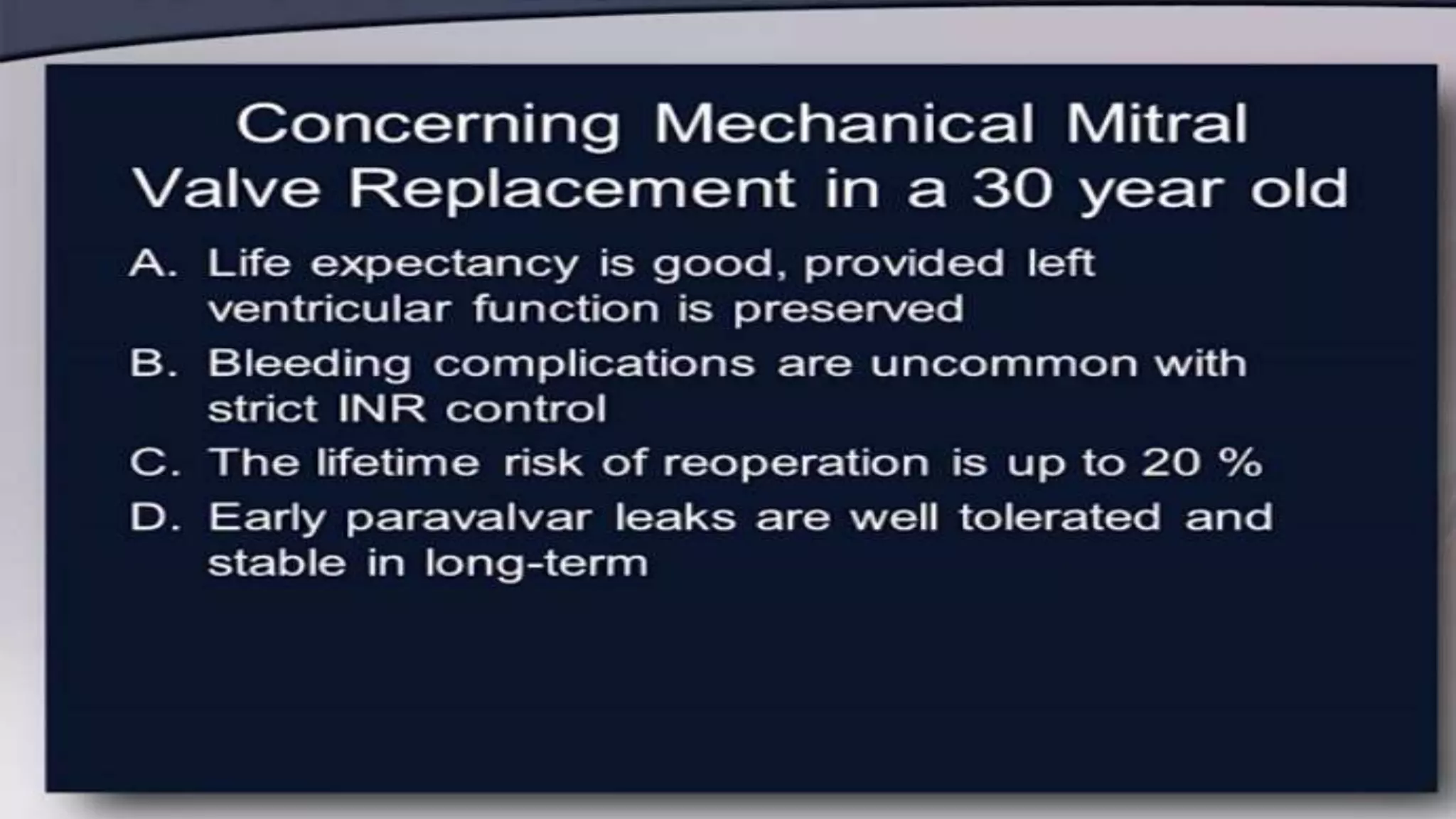 Concerning Mechanical Mitral Valve Replacement in a 30 year old

A. Life expectancy is good, provided left ventricular function is preserved

B. Bleeding complications are uncommon with strict INR control

C. The lifetime risk of reoperation is up to 20 %

D. Early paravalvar leaks are well tolerated and stable in long-term